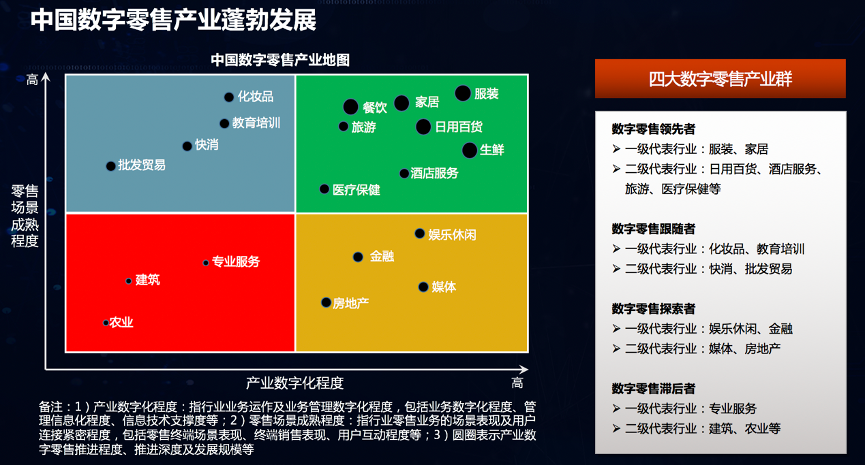 中国数字零售产业蓬勃发展

中国数字零售产业地图

高

零售场景成熟程度

化妆品
教育培训
快消
批发贸易

餐饮
家居
服装
旅游
日用百货
生鲜
酒店服务
医疗保健

专业服务
建筑
农业

娱乐休闲
金融
媒体
房地产

产业数字化程度

高

备注：1）产业数字化程度：指行业业务运作及业务管理数字化程度，包括业务数字化程度、管理信息化程度、信息技术支撑度等；2）零售场景成熟程度：指行业零售业务的场景表现及用户连接紧密程度，包括零售终端场景表现、终端销售表现、用户互动程度等；3）圆圈表示产业数字零售推进程度、推进深度及发展规模等

四大数字零售产业群

数字零售领先者
➢ 一级代表行业：服装、家居
➢ 二级代表行业：日用百货、酒店服务、旅游、医疗保健等

数字零售跟随者
➢ 一级代表行业：化妆品、教育培训
➢ 二级代表行业：快消、批发贸易

数字零售探索者
➢ 一级代表行业：娱乐休闲、金融
➢ 二级代表行业：媒体、房地产

数字零售滞后者
➢ 一级代表行业：专业服务
➢ 二级代表行业：建筑、农业等